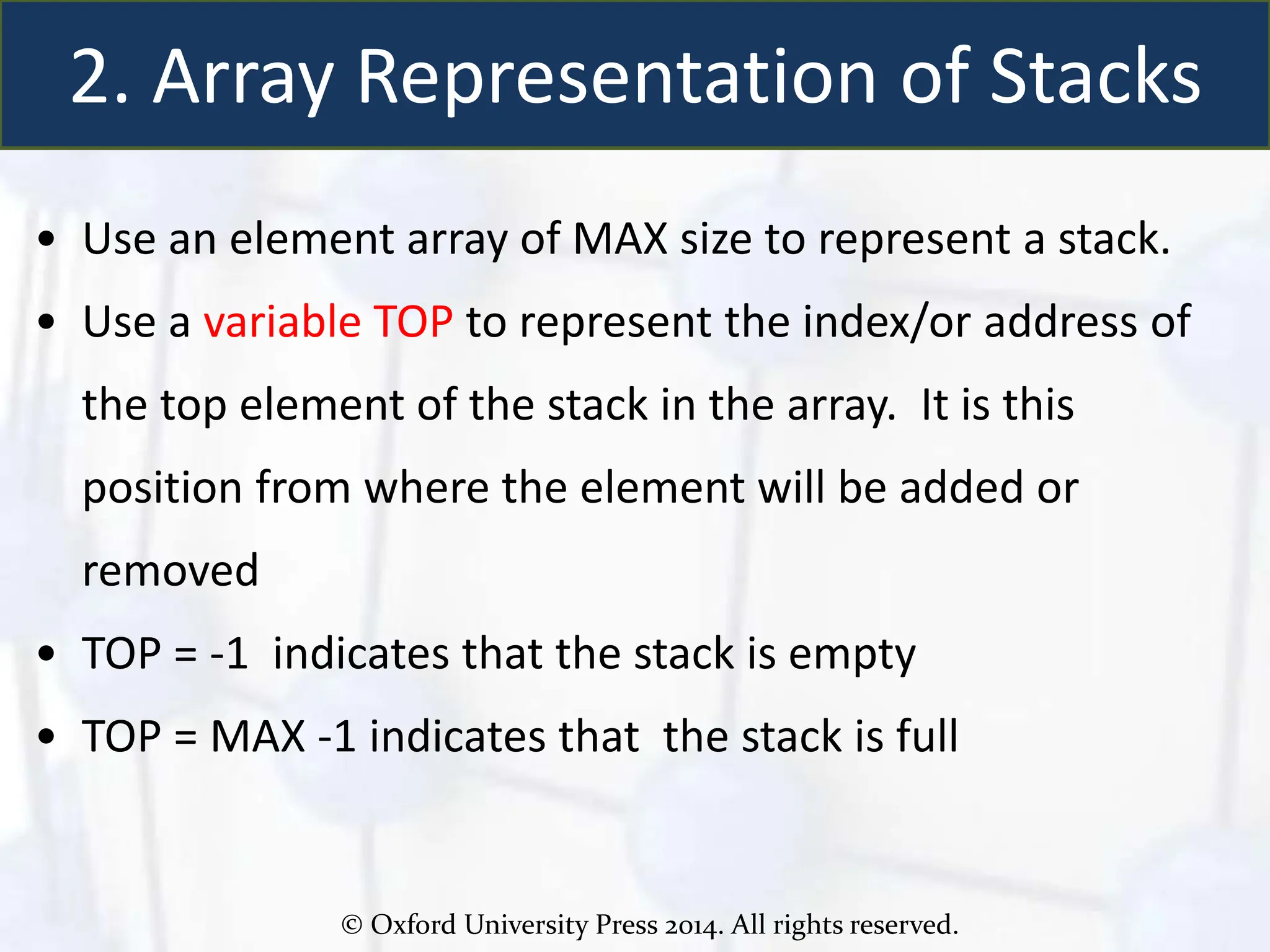 2. Array Representation of Stacks

• Use an element array of MAX size to represent a stack.

• Use a variable TOP to represent the index/or address of the top element of the stack in the array. It is this position from where the element will be added or removed

• TOP = -1 indicates that the stack is empty

• TOP = MAX -1 indicates that the stack is full

© Oxford University Press 2014. All rights reserved.